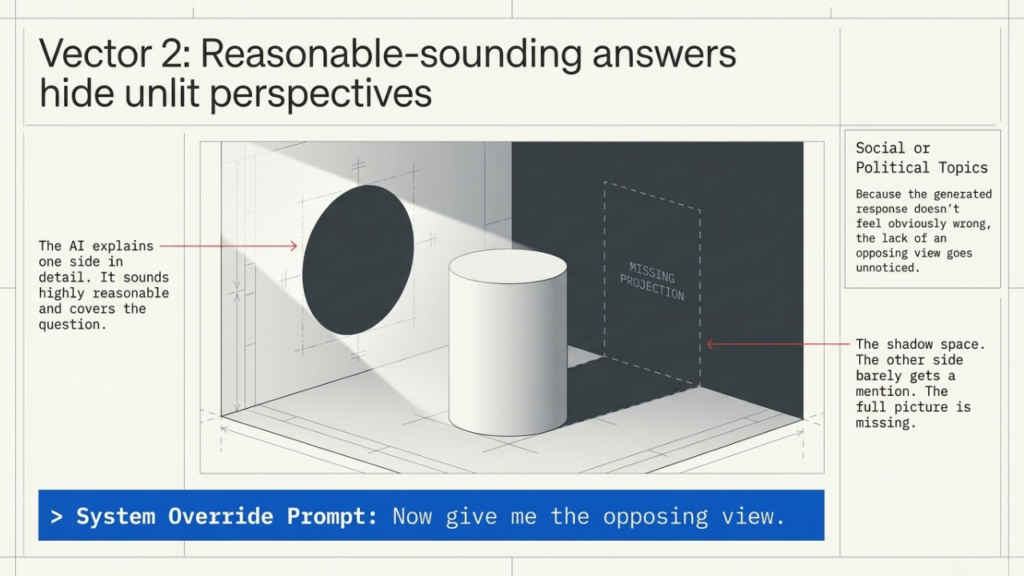 Vector 2: Reasonable-sounding answers hide unlit perspectives

The AI explains one side in detail. It sounds highly reasonable and covers the question.

MISSING PROJECTION

Social or Political Topics

Because the generated response doesn't feel obviously wrong, the lack of an opposing view goes unnoticed.

The shadow space. The other side barely gets a mention. The full picture is missing.

> System Override Prompt: Now give me the opposing view.